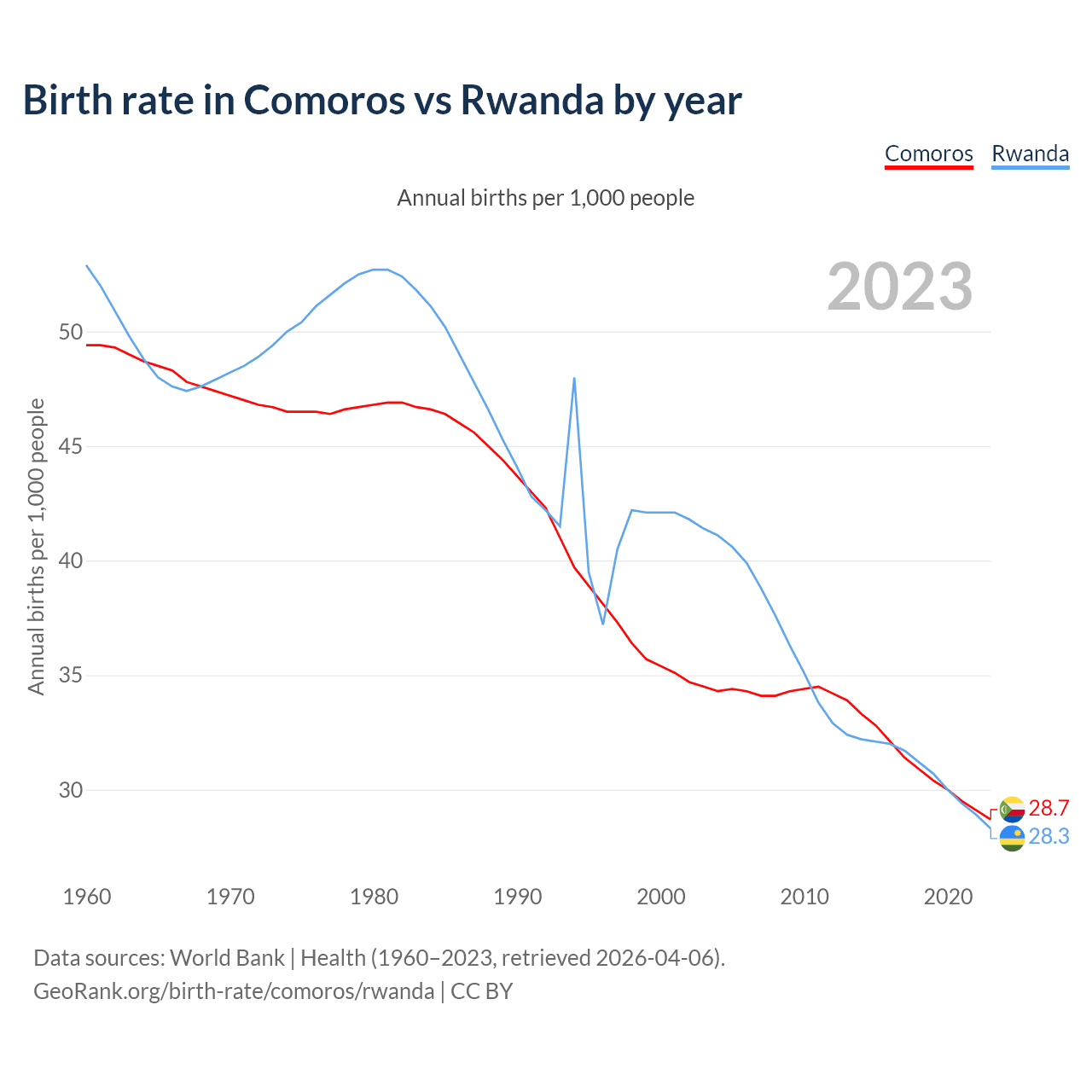 Birth rate in Comoros vs Rwanda by year

Comoros Rwanda

Annual births per 1,000 people

2023

Annual births per 1,000 people

50
45
40
35
30

28.7
28.3

1960 1970 1980 1990 2000 2010 2020

Data sources: World Bank | Health (1960–2023, retrieved 2026-04-06).
GeoRank.org/birth-rate/comoros/rwanda | CC BY